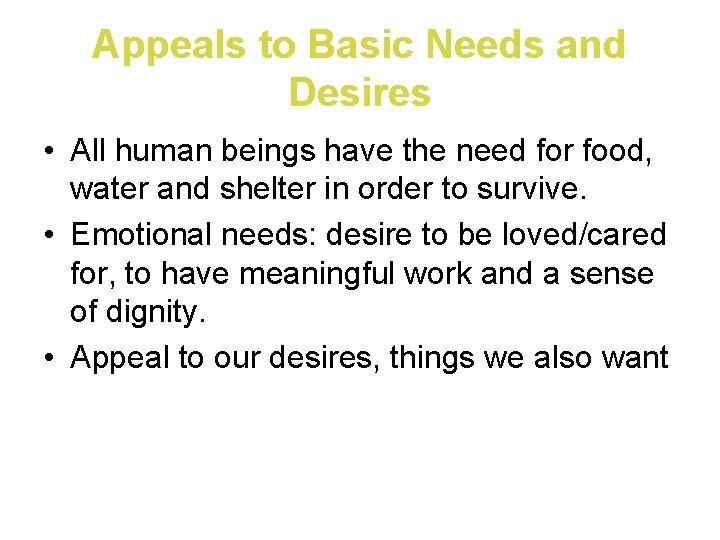 Appeals to Basic Needs and Desires

• All human beings have the need for food, water and shelter in order to survive.

• Emotional needs: desire to be loved/cared for, to have meaningful work and a sense of dignity.

• Appeal to our desires, things we also want